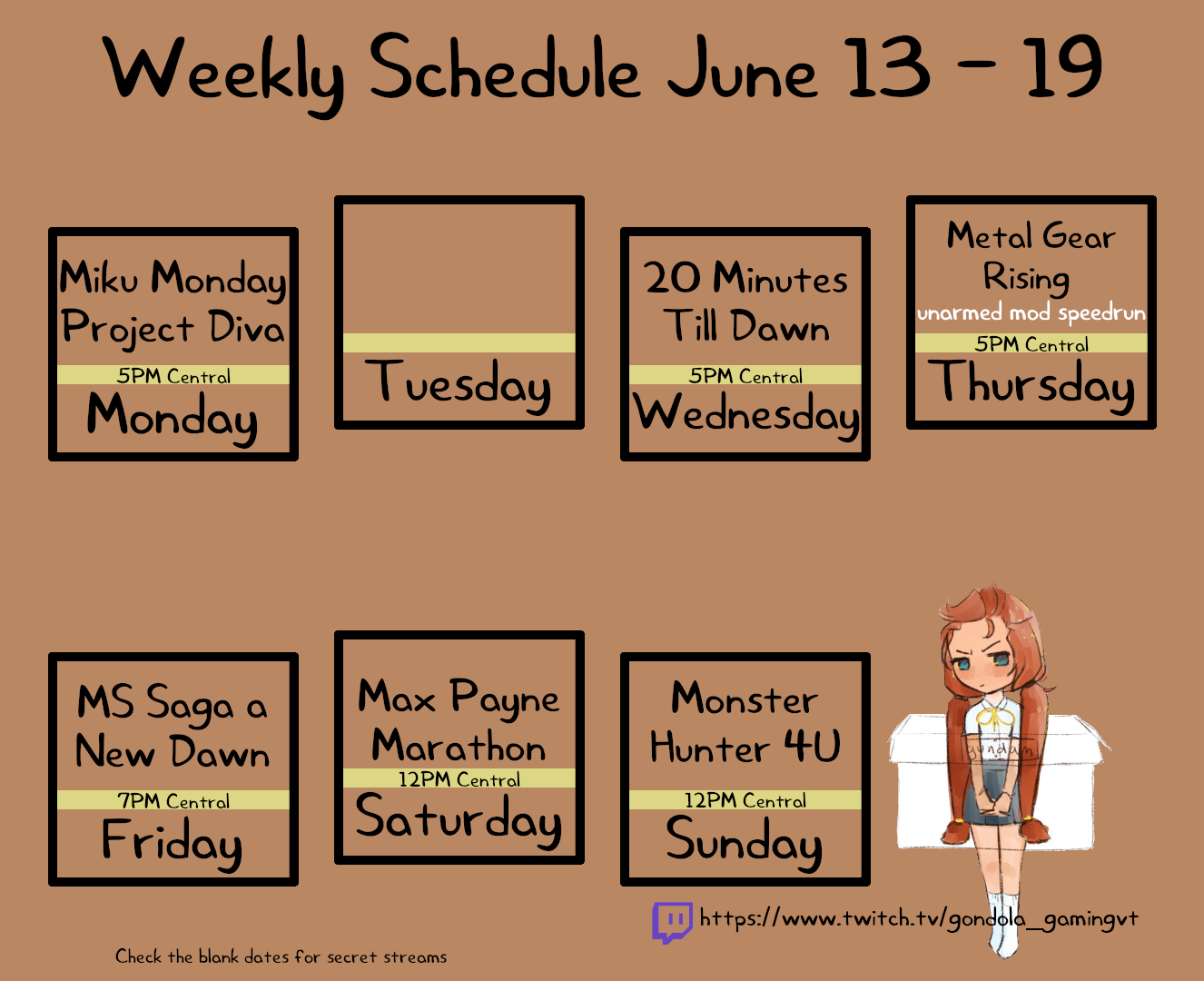 Weekly Schedule June 13 - 19

Miku Monday Project Diva
5PM Central
Monday

Tuesday

20 Minutes Till Dawn
5PM Central
Wednesday

Metal Gear Rising
unarmed mod speedrun
5PM Central
Thursday

MS Saga a New Dawn
7PM Central
Friday

Max Payne Marathon
12PM Central
Saturday

Monster Hunter 4U
12PM Central
Sunday

gundam

https://www.twitch.tv/gondola_gamingvt

Check the blank dates for secret streams